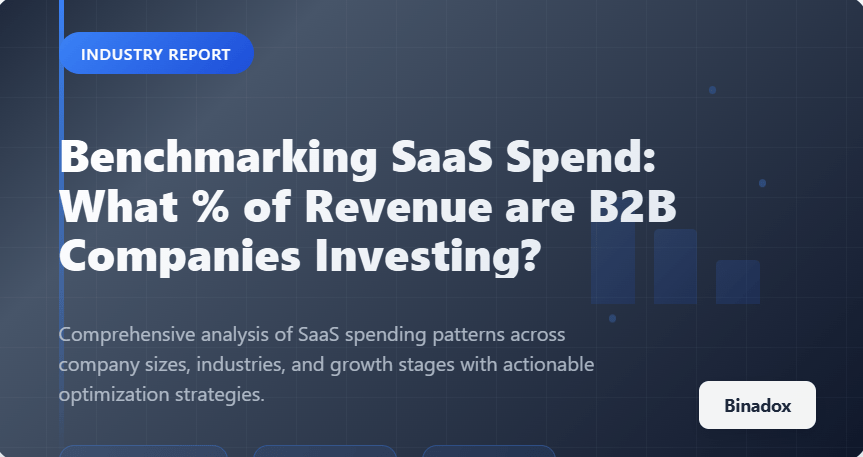 INDUSTRY REPORT

Benchmarking SaaS Spend: What % of Revenue are B2B Companies Investing?

Comprehensive analysis of SaaS spending patterns across company sizes, industries, and growth stages with actionable optimization strategies.

Binadox